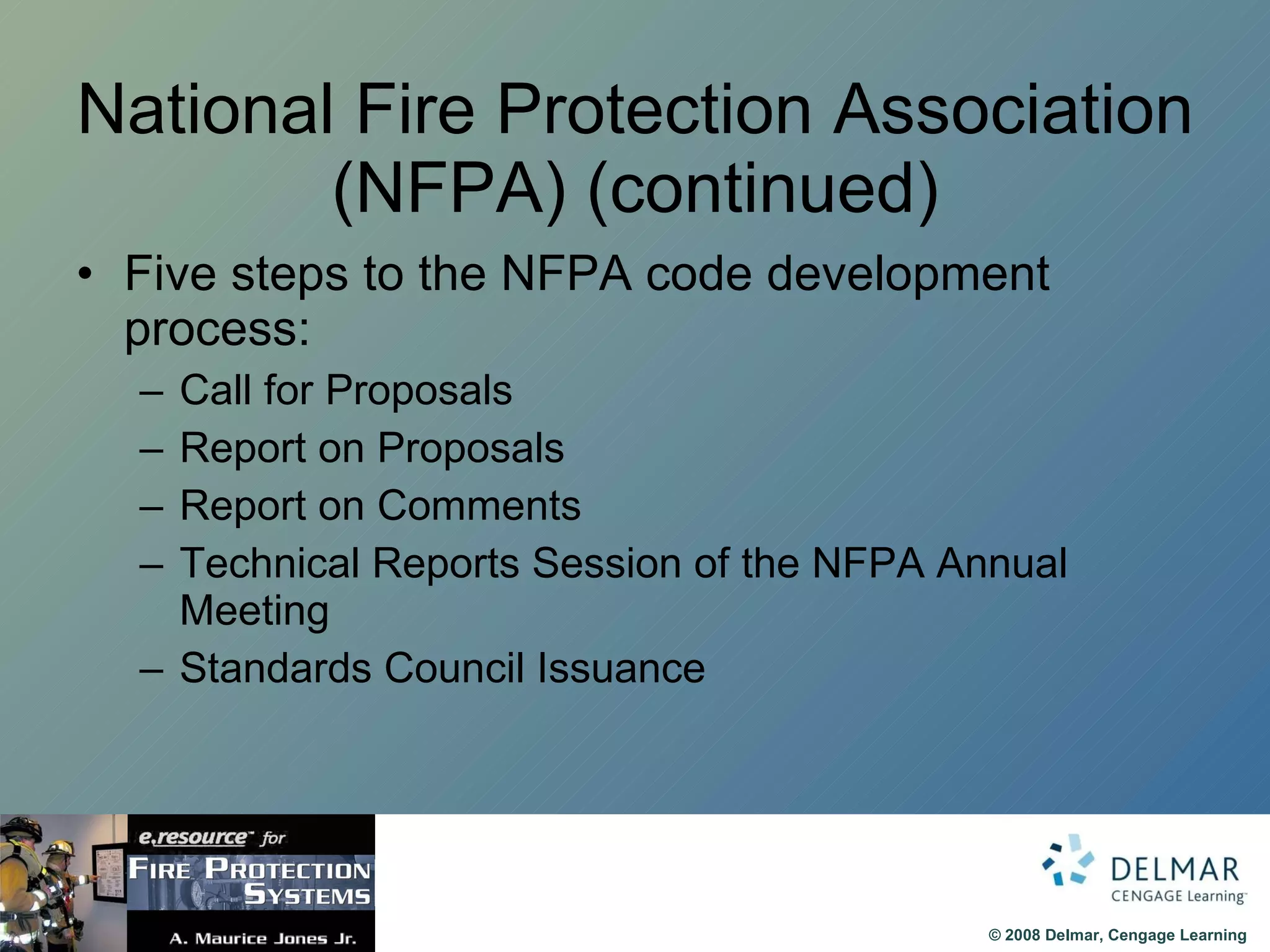 National Fire Protection Association (NFPA) (continued)

• Five steps to the NFPA code development process:
– Call for Proposals
– Report on Proposals
– Report on Comments
– Technical Reports Session of the NFPA Annual Meeting
– Standards Council Issuance

e.resource™ for
FIRE PROTECTION SYSTEMS
A. Maurice Jones Jr.

DELMAR
CENGAGE Learning™

© 2008 Delmar, Cengage Learning